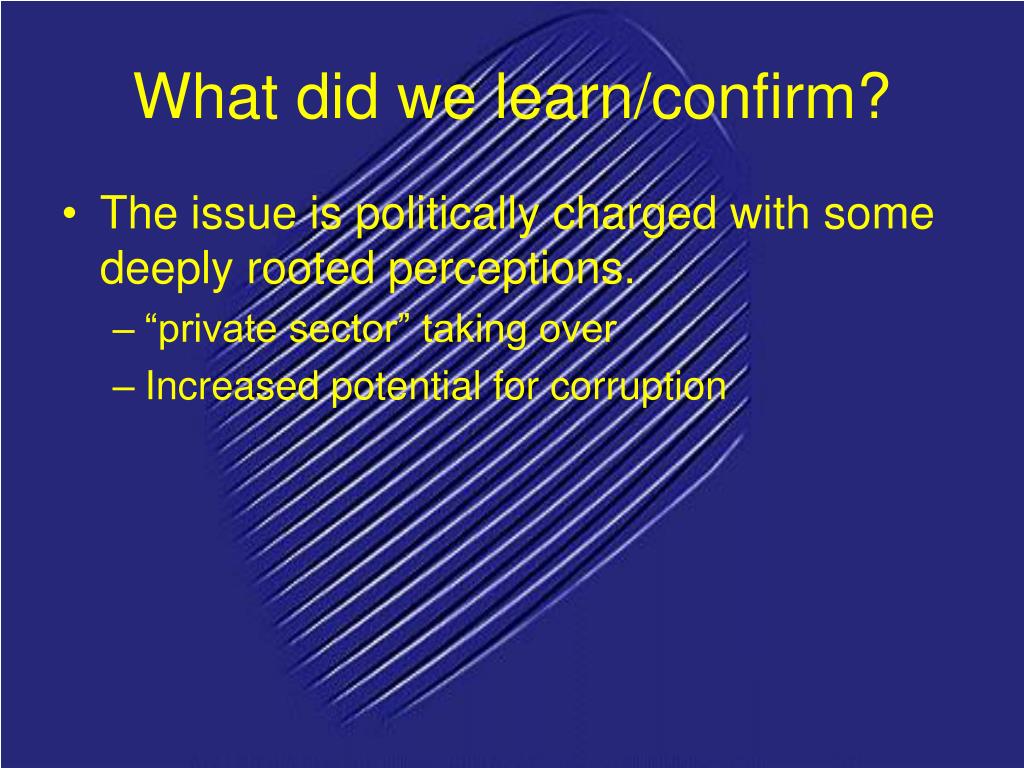 What did we learn/confirm?

• The issue is politically charged with some deeply rooted perceptions.
– “private sector” taking over
– Increased potential for corruption